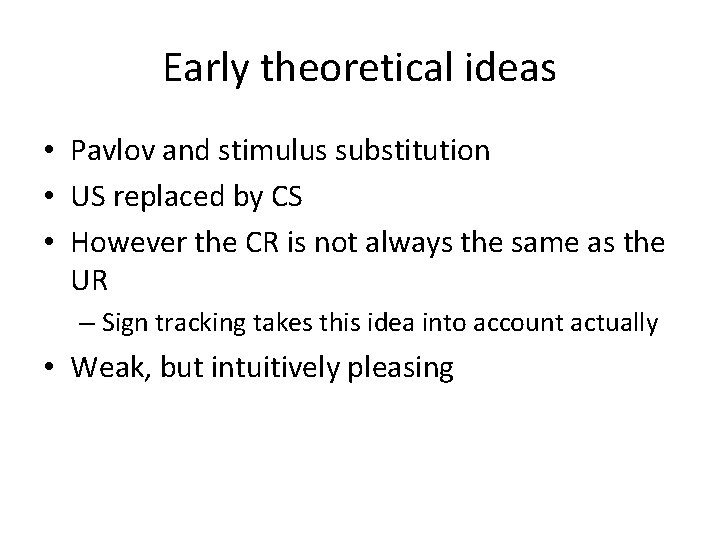 Early theoretical ideas

• Pavlov and stimulus substitution
• US replaced by CS
• However the CR is not always the same as the UR
– Sign tracking takes this idea into account actually
• Weak, but intuitively pleasing